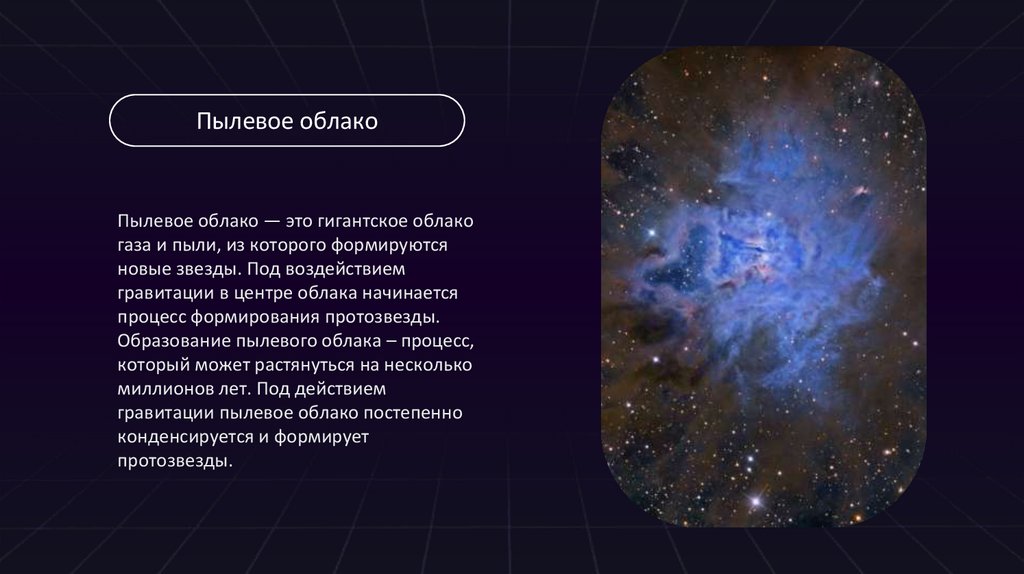 Пылевое облако

Пылевое облако — это гигантское облако газа и пыли, из которого формируются новые звезды. Под воздействием гравитации в центре облака начинается процесс формирования протозвезды. Образование пылевого облака – процесс, который может растянуться на несколько миллионов лет. Под действием гравитации пылевое облако постепенно конденсируется и формирует протозвезды.